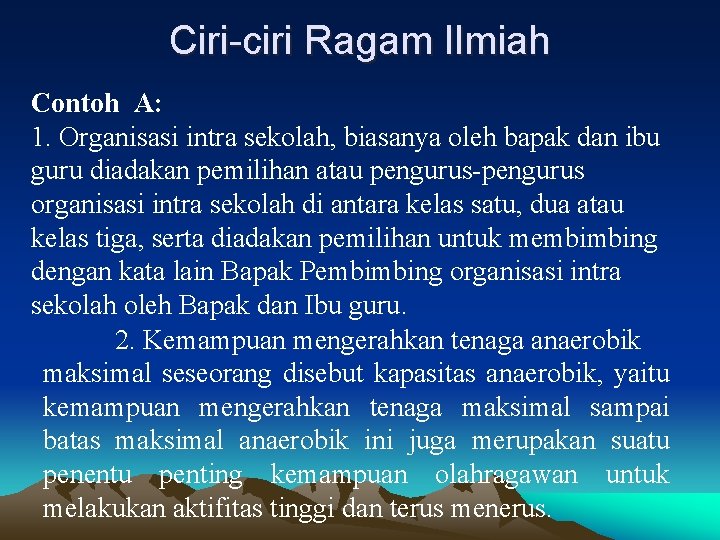 Ciri-ciri Ragam Ilmiah

Contoh A:
1. Organisasi intra sekolah, biasanya oleh bapak dan ibu guru diadakan pemilihan atau pengurus-pengurus organisasi intra sekolah di antara kelas satu, dua atau kelas tiga, serta diadakan pemilihan untuk membimbing dengan kata lain Bapak Pembimbing organisasi intra sekolah oleh Bapak dan Ibu guru.

2. Kemampuan mengerahkan tenaga anaerobik maksimal seseorang disebut kapasitas anaerobik, yaitu kemampuan mengerahkan tenaga maksimal sampai batas maksimal anaerobik ini juga merupakan suatu penentu penting kemampuan olahragawan untuk melakukan aktifitas tinggi dan terus menerus.